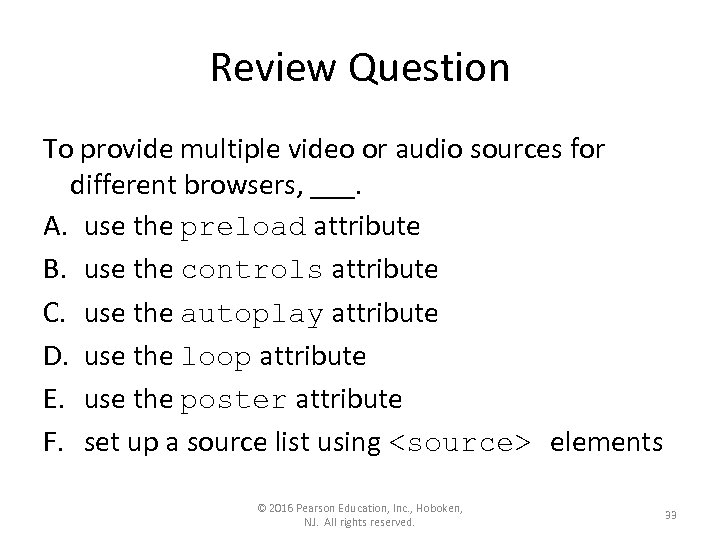 Review Question

To provide multiple video or audio sources for different browsers, ___.

A. use the preload attribute
B. use the controls attribute
C. use the autoplay attribute
D. use the loop attribute
E. use the poster attribute
F. set up a source list using <source> elements

© 2016 Pearson Education, Inc., Hoboken, NJ. All rights reserved.

33